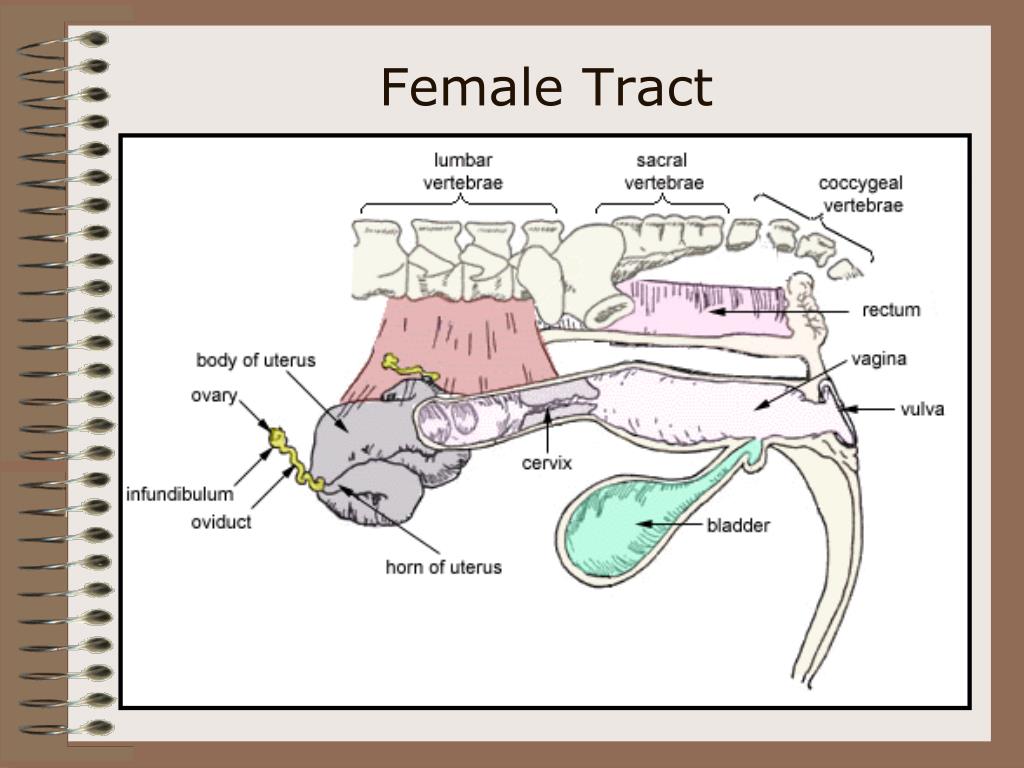 Female Tract

lumbar vertebrae

sacral vertebrae

coccygeal vertebrae

rectum

body of uterus

vagina

ovary

vulva

cervix

infundibulum

oviduct

bladder

horn of uterus